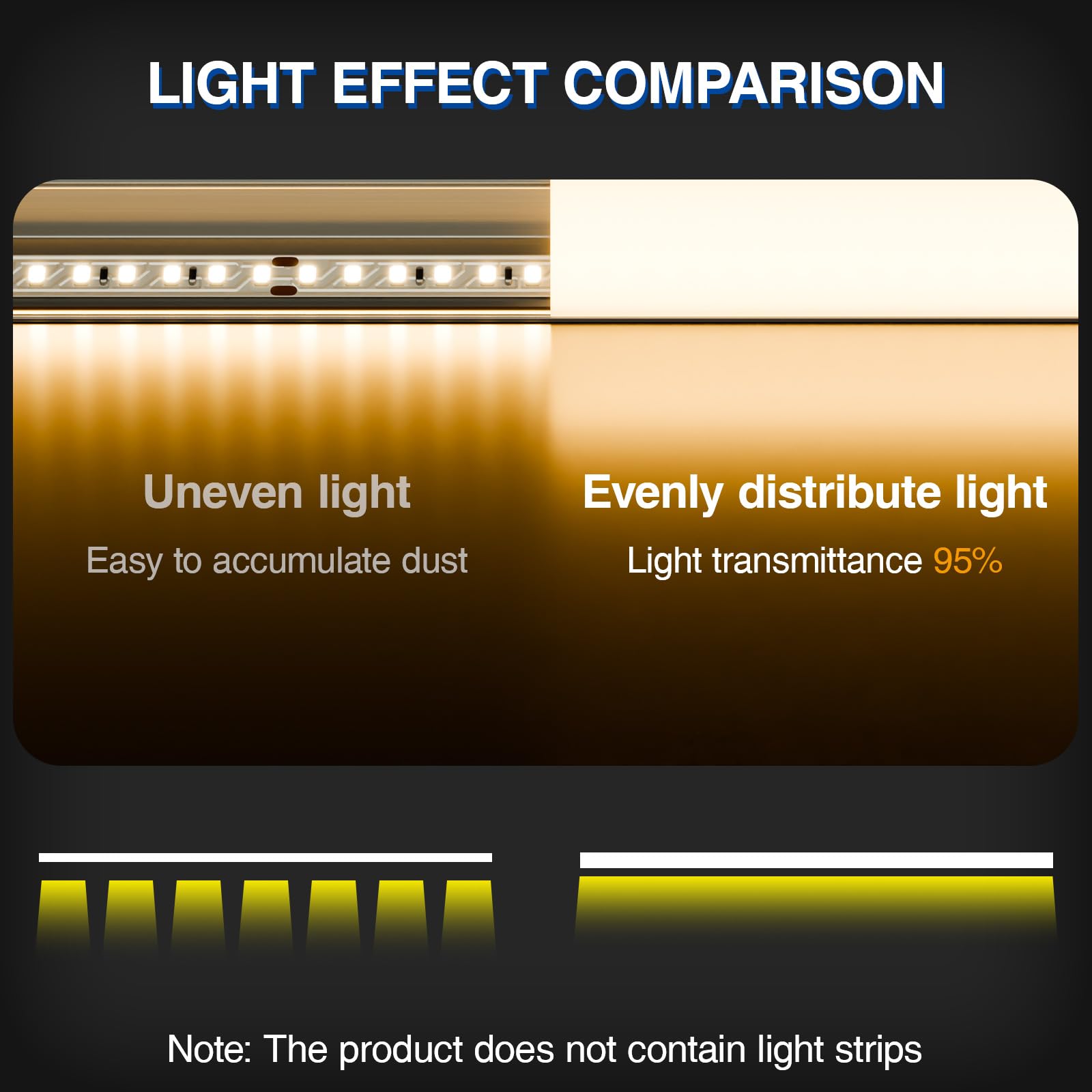 LIGHT EFFECT COMPARISON

Uneven light

Easy to accumulate dust

Evenly distribute light

Light transmittance 95%

Note: The product does not contain light strips